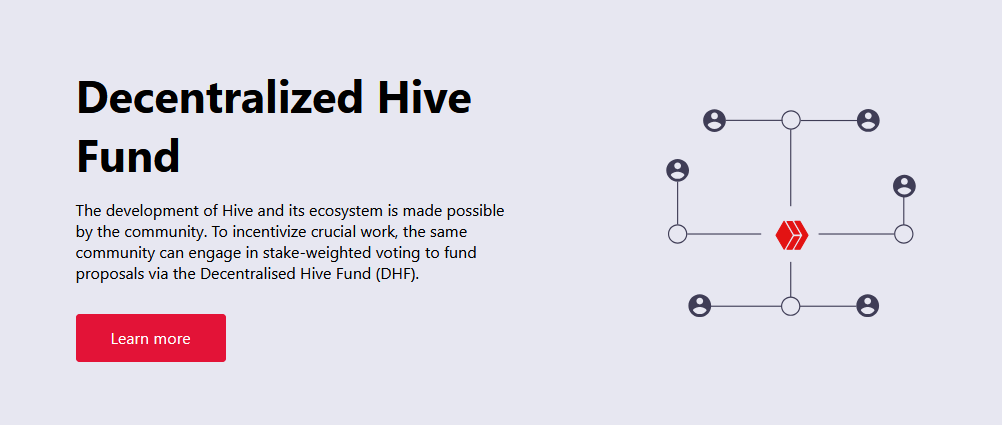 Decentralized Hive Fund

The development of Hive and its ecosystem is made possible by the community. To incentivize crucial work, the same community can engage in stake-weighted voting to fund proposals via the Decentralised Hive Fund (DHF).

Learn more